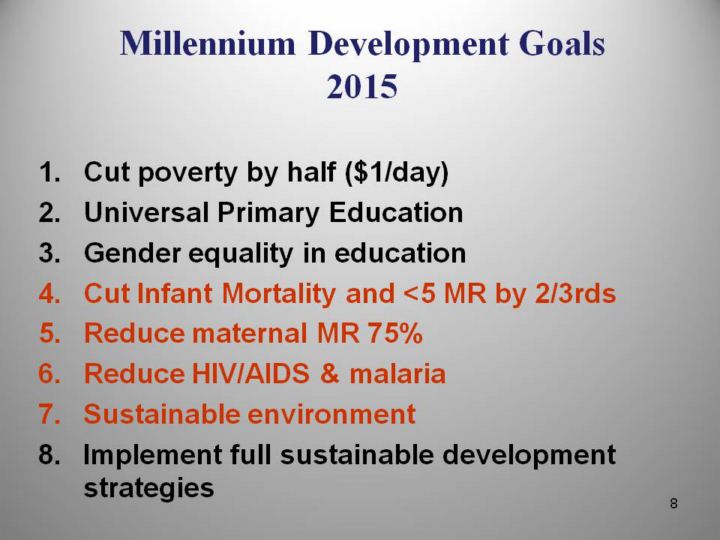 Millennium Development Goals
2015

1. Cut poverty by half (\$1/day)
2. Universal Primary Education
3. Gender equality in education
4. Cut Infant Mortality and <5 MR by 2/3rds
5. Reduce maternal MR 75%
6. Reduce HIV/AIDS & malaria
7. Sustainable environment
8. Implement full sustainable development strategies

8